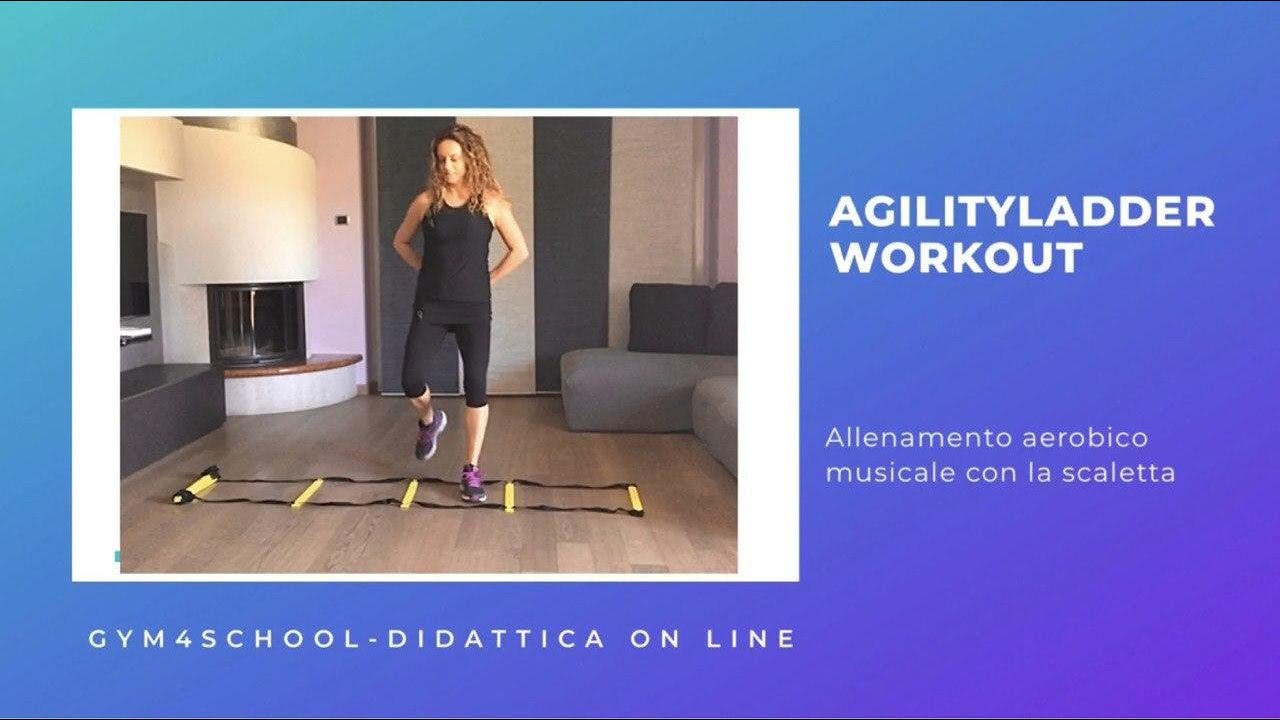 AGILITYLADDER WORKOUT

Allenamento aerobico musicale con la scaletta

GYM4SCHOOL-DIDATTICA ON LINE